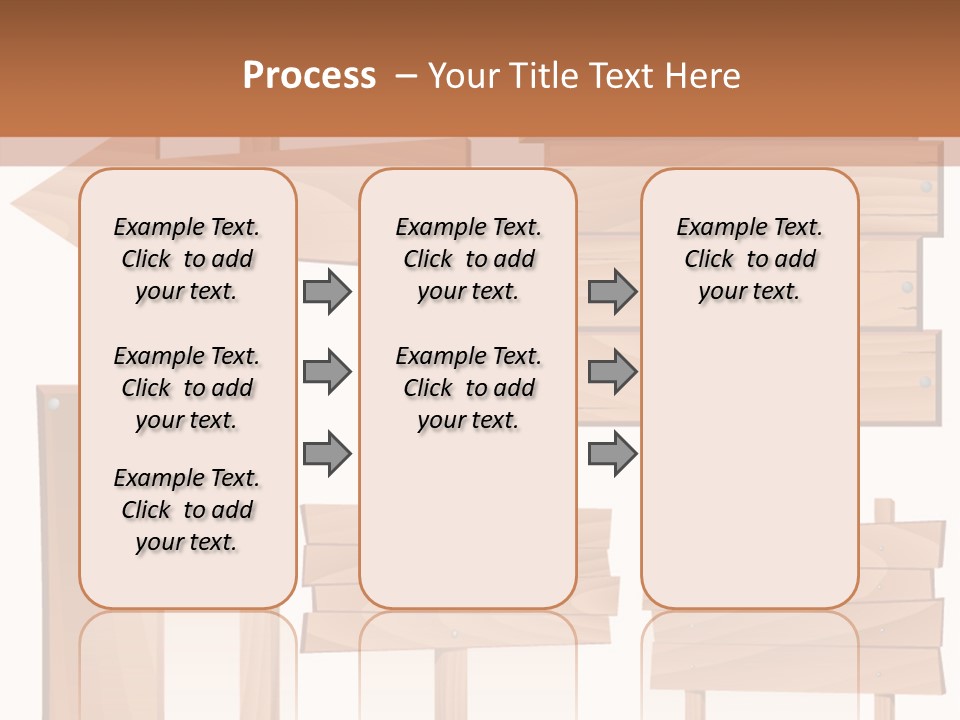 Process – Your Title Text Here

Example Text. Click to add your text.

Example Text. Click to add your text.

Example Text. Click to add your text.

Example Text. Click to add your text.

Example Text. Click to add your text.

Example Text. Click to add your text.